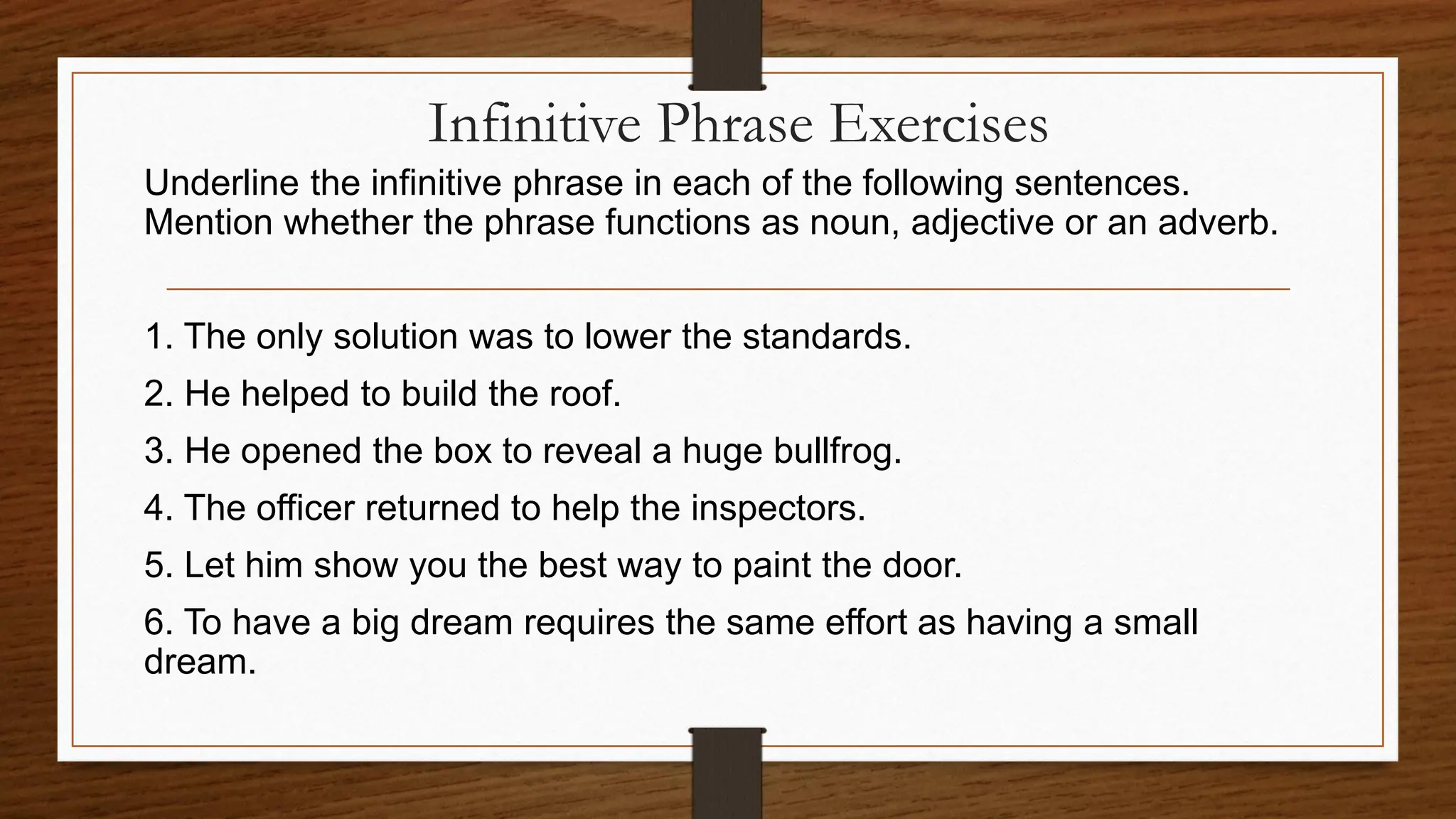 Infinitive Phrase Exercises

Underline the infinitive phrase in each of the following sentences. Mention whether the phrase functions as noun, adjective or an adverb.

1. The only solution was to lower the standards.

2. He helped to build the roof.

3. He opened the box to reveal a huge bullfrog.

4. The officer returned to help the inspectors.

5. Let him show you the best way to paint the door.

6. To have a big dream requires the same effort as having a small dream.